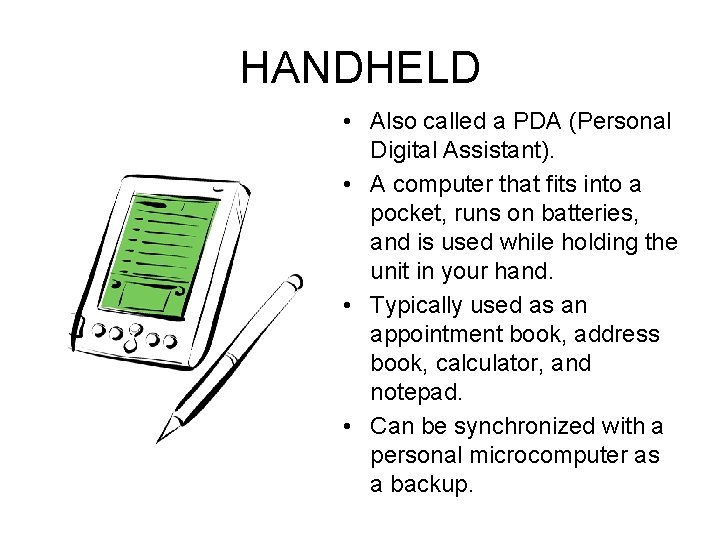 HANDHELD

• Also called a PDA (Personal Digital Assistant).
• A computer that fits into a pocket, runs on batteries, and is used while holding the unit in your hand.
• Typically used as an appointment book, address book, calculator, and notepad.
• Can be synchronized with a personal microcomputer as a backup.